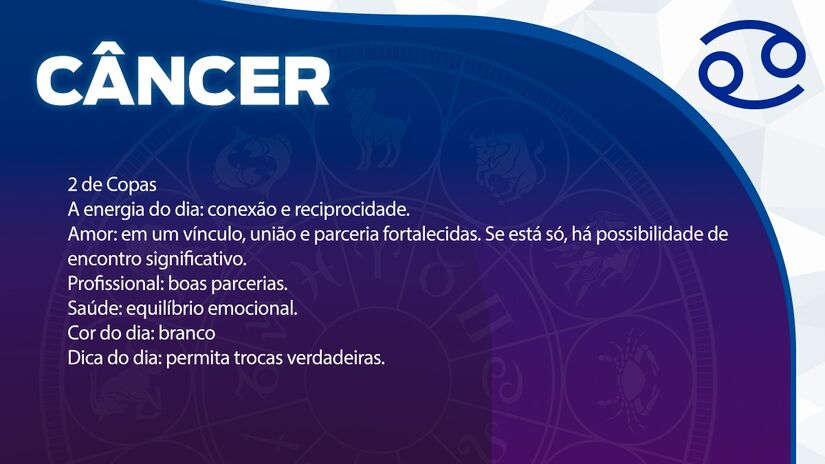 CÂNCER

2 de Copas
A energia do dia: conexão e reciprocidade.
Amor: em um vínculo, união e parceria fortalecidas. Se está só, há possibilidade de encontro significativo.
Profissional: boas parcerias.
Saúde: equilíbrio emocional.
Cor do dia: branco
Dica do dia: permita trocas verdadeiras.